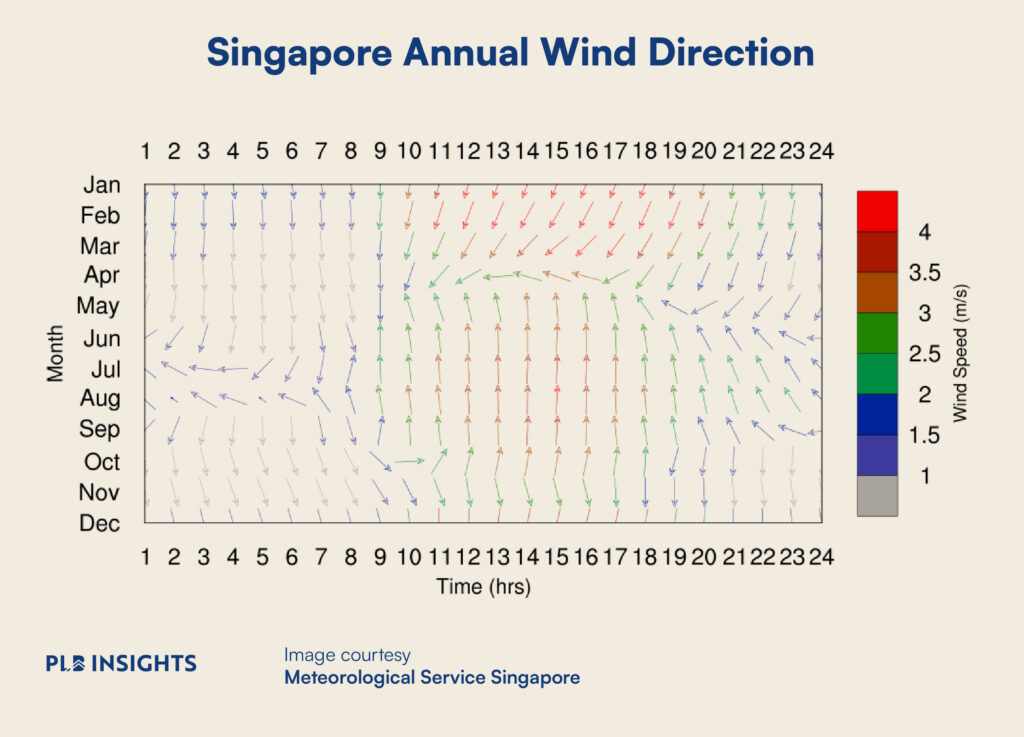 Singapore Annual Wind Direction

1 2 3 4 5 6 7 8 9 10 11 12 13 14 15 16 17 18 19 20 21 22 23 24

Month

Jan
Feb
Mar
Apr
May
Jun
Jul
Aug
Sep
Oct
Nov
Dec

1 2 3 4 5 6 7 8 9 10 11 12 13 14 15 16 17 18 19 20 21 22 23 24

Time (hrs)

4
3.5
3
2.5
2
1.5
1

Wind Speed (m/s)

PLB INSIGHTS

Image courtesy
Meteorological Service Singapore